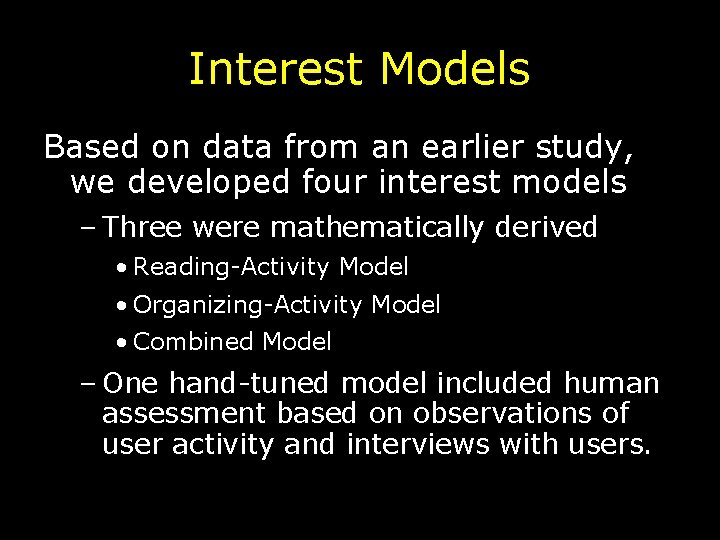 Interest Models

Based on data from an earlier study, we developed four interest models

– Three were mathematically derived

• Reading-Activity Model

• Organizing-Activity Model

• Combined Model

– One hand-tuned model included human assessment based on observations of user activity and interviews with users.